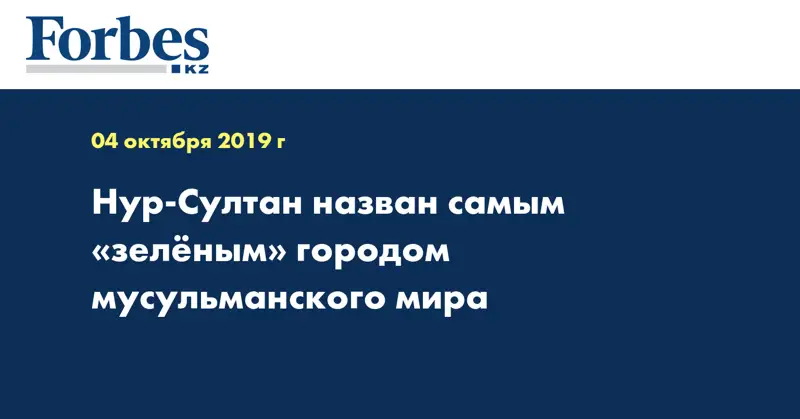 Forbes
KZ

04 октября 2019 г

Нур-Султан назван самым «зелёным» городом мусульманского мира